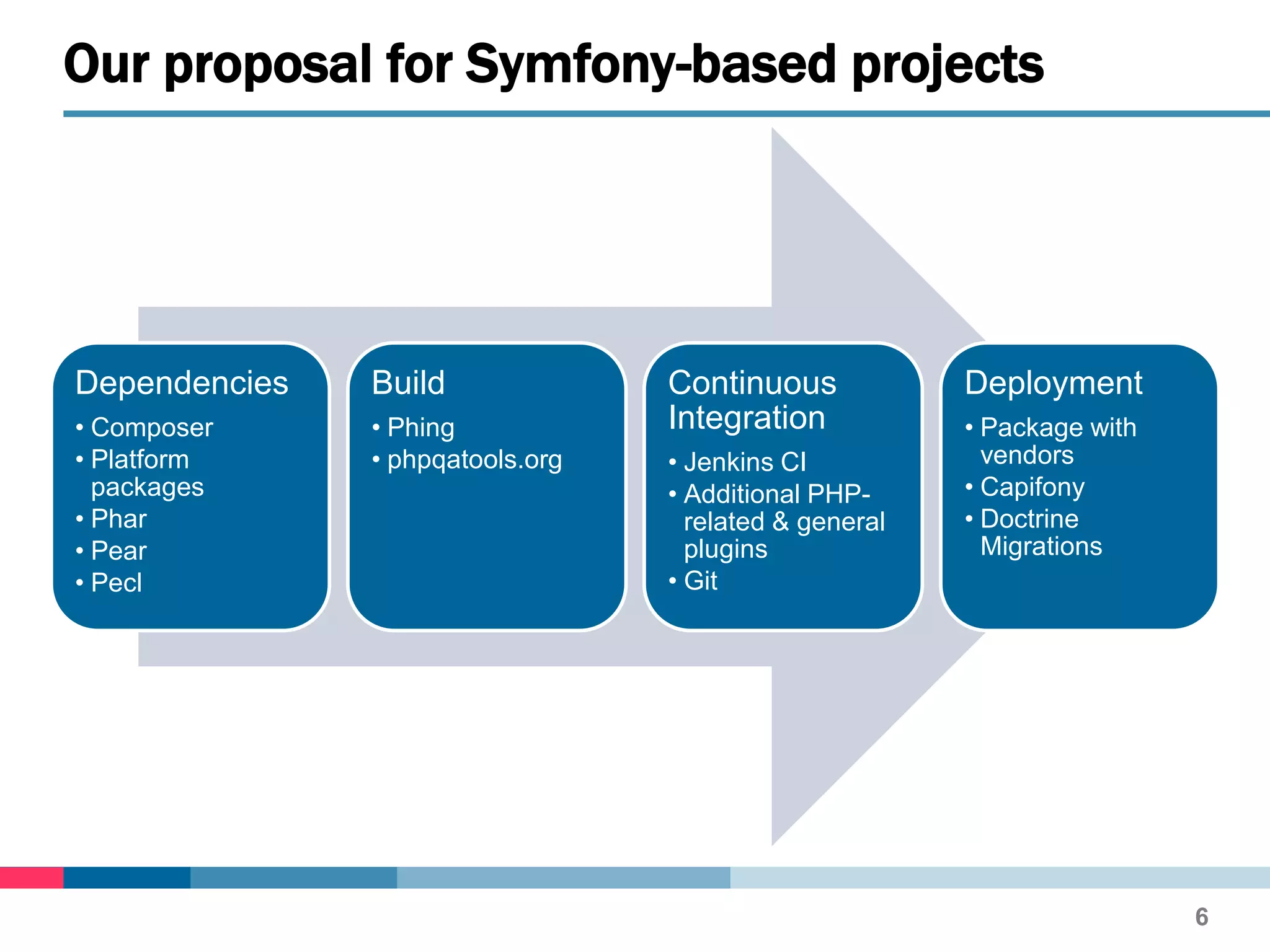 Our proposal for Symfony-based projects

Dependencies
• Composer
• Platform packages
• Phar
• Pear
• Pecl

Build
• Phing
• phpqatools.org

Continuous Integration
• Jenkins CI
• Additional PHP-related & general plugins
• Git

Deployment
• Package with vendors
• Capifony
• Doctrine Migrations

6